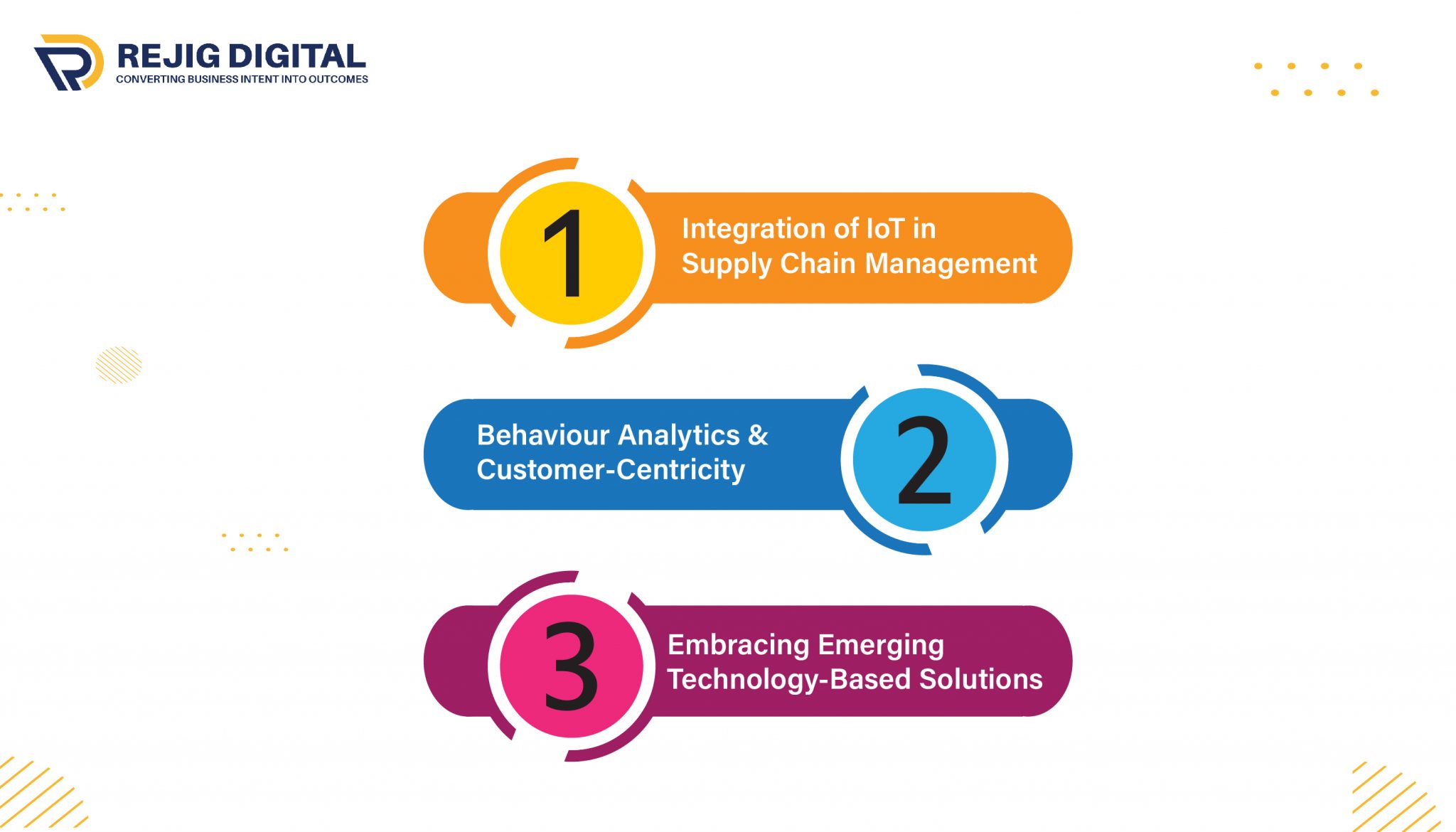 REJIG DIGITAL
CONVERTING BUSINESS INTENT INTO OUTCOMES

1 Integration of IoT in Supply Chain Management

Behaviour Analytics & Customer-Centricity 2

3 Embracing Emerging Technology-Based Solutions